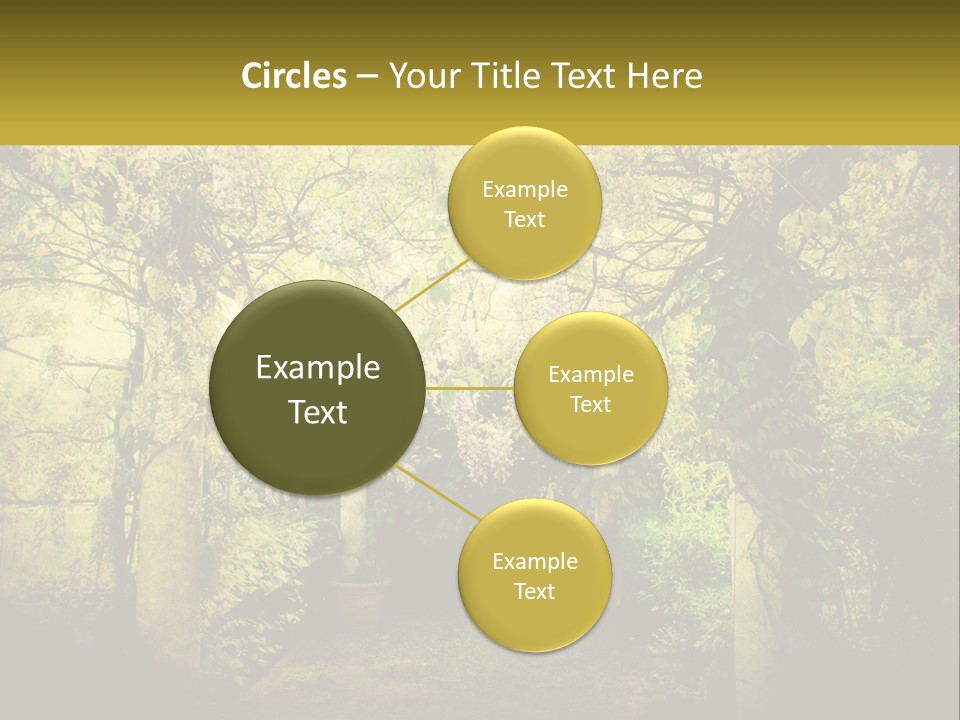 Circles – Your Title Text Here

Example Text

Example Text

Example Text

Example Text